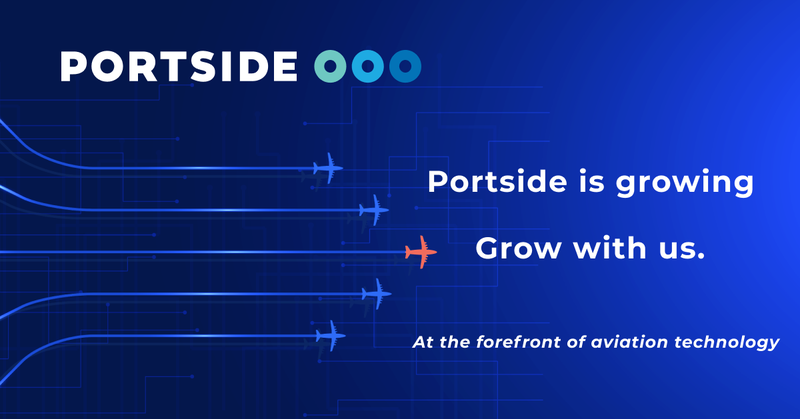 PORTSIDE

Portside is growing

Grow with us.

At the forefront of aviation technology